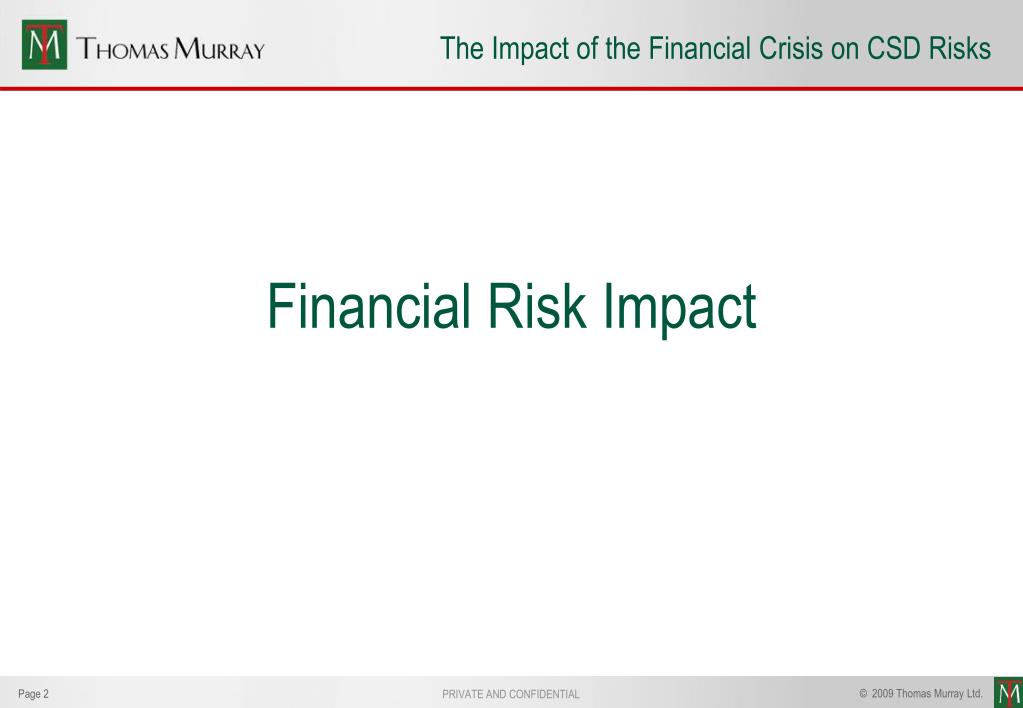 TM THOMAS MURRAY

The Impact of the Financial Crisis on CSD Risks

Financial Risk Impact

Page 2

PRIVATE AND CONFIDENTIAL

© 2009 Thomas Murray Ltd.

TM